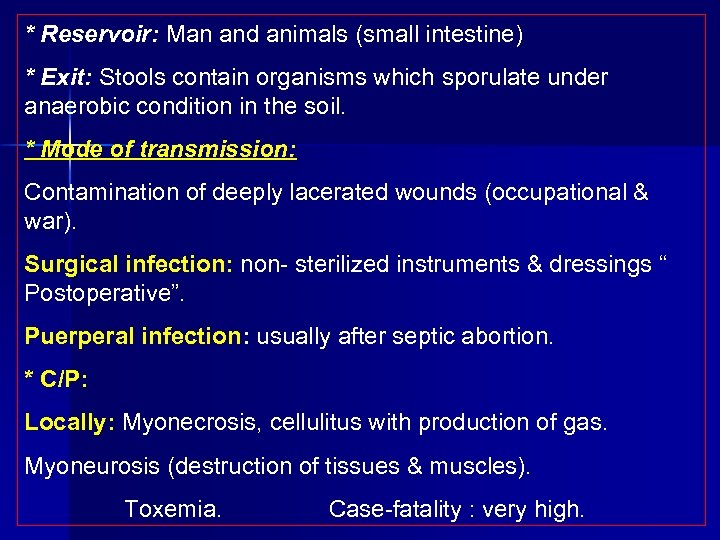 * Reservoir: Man and animals (small intestine)

* Exit: Stools contain organisms which sporulate under anaerobic condition in the soil.

* Mode of transmission:

Contamination of deeply lacerated wounds (occupational & war).

Surgical infection: non- sterilized instruments & dressings “ Postoperative”.

Puerperal infection: usually after septic abortion.

* C/P:

Locally: Myonecrosis, cellulitus with production of gas.

Myoneurosis (destruction of tissues & muscles).

Toxemia. Case-fatality : very high.